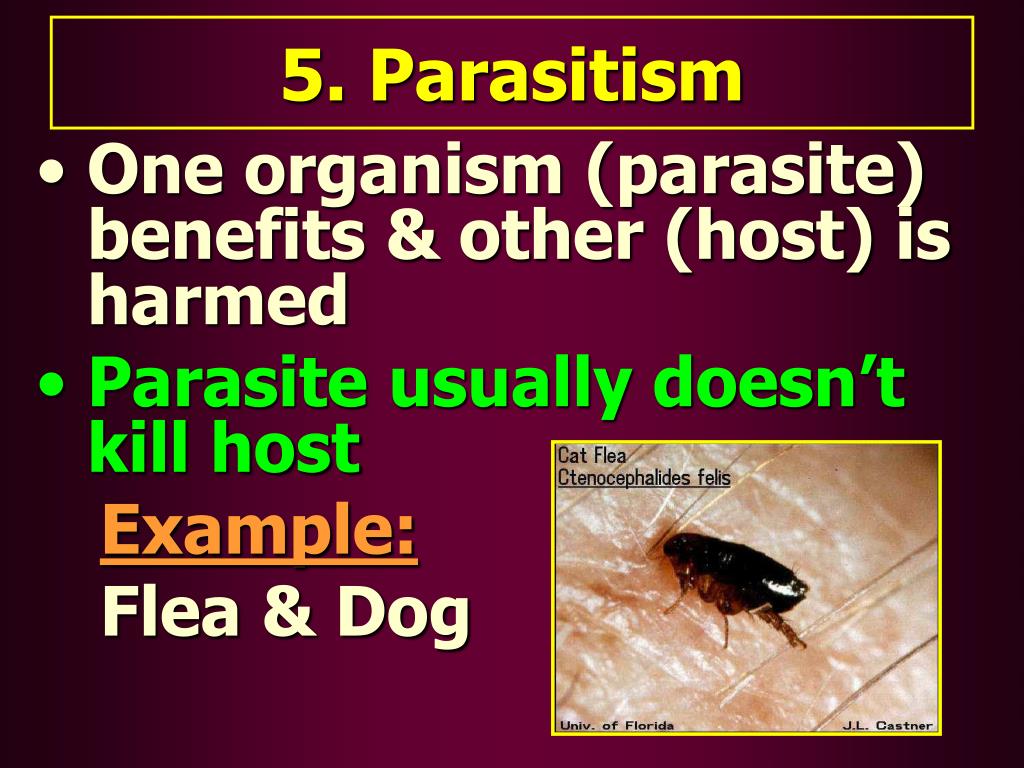 5. Parasitism

• One organism (parasite) benefits & other (host) is harmed

• Parasite usually doesn't kill host

Example:

Flea & Dog

Cat Flea
Ctenocephalides felis

Univ. of Florida

J.L. Castner